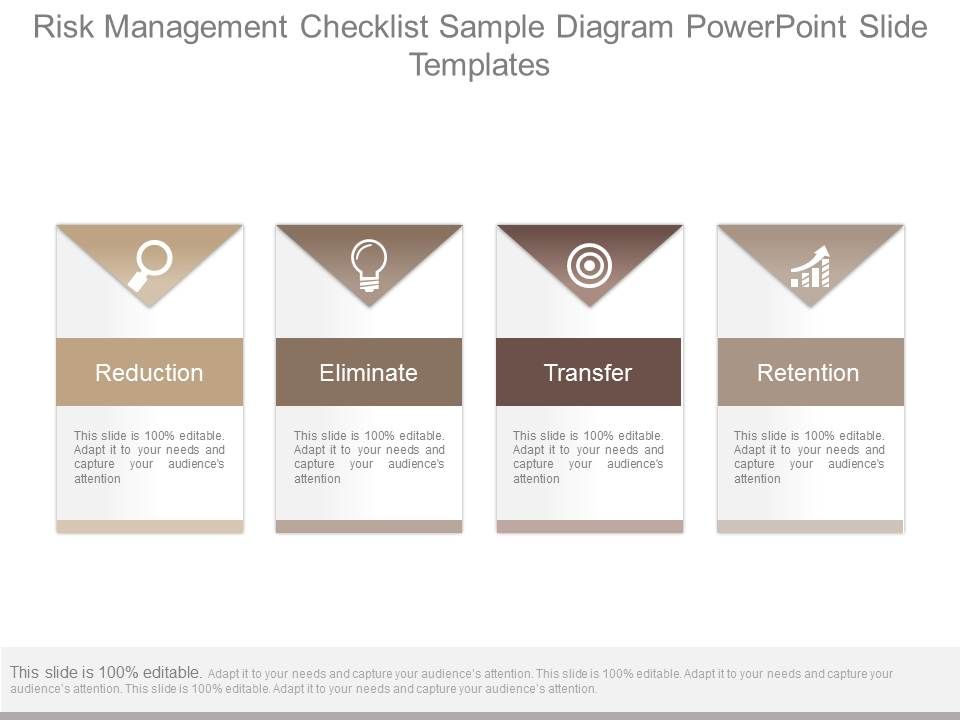 Risk Management Checklist Sample Diagram PowerPoint Slide Templates

Reduction

This slide is 100% editable. Adapt it to your needs and capture your audience's attention

Eliminate

This slide is 100% editable. Adapt it to your needs and capture your audience's attention

Transfer

This slide is 100% editable. Adapt it to your needs and capture your audience's attention

Retention

This slide is 100% editable. Adapt it to your needs and capture your audience's attention

This slide is 100% editable. Adapt it to your needs and capture your audience's attention. This slide is 100% editable. Adapt it to your needs and capture your audience's attention. This slide is 100% editable. Adapt it to your needs and capture your audience's attention.